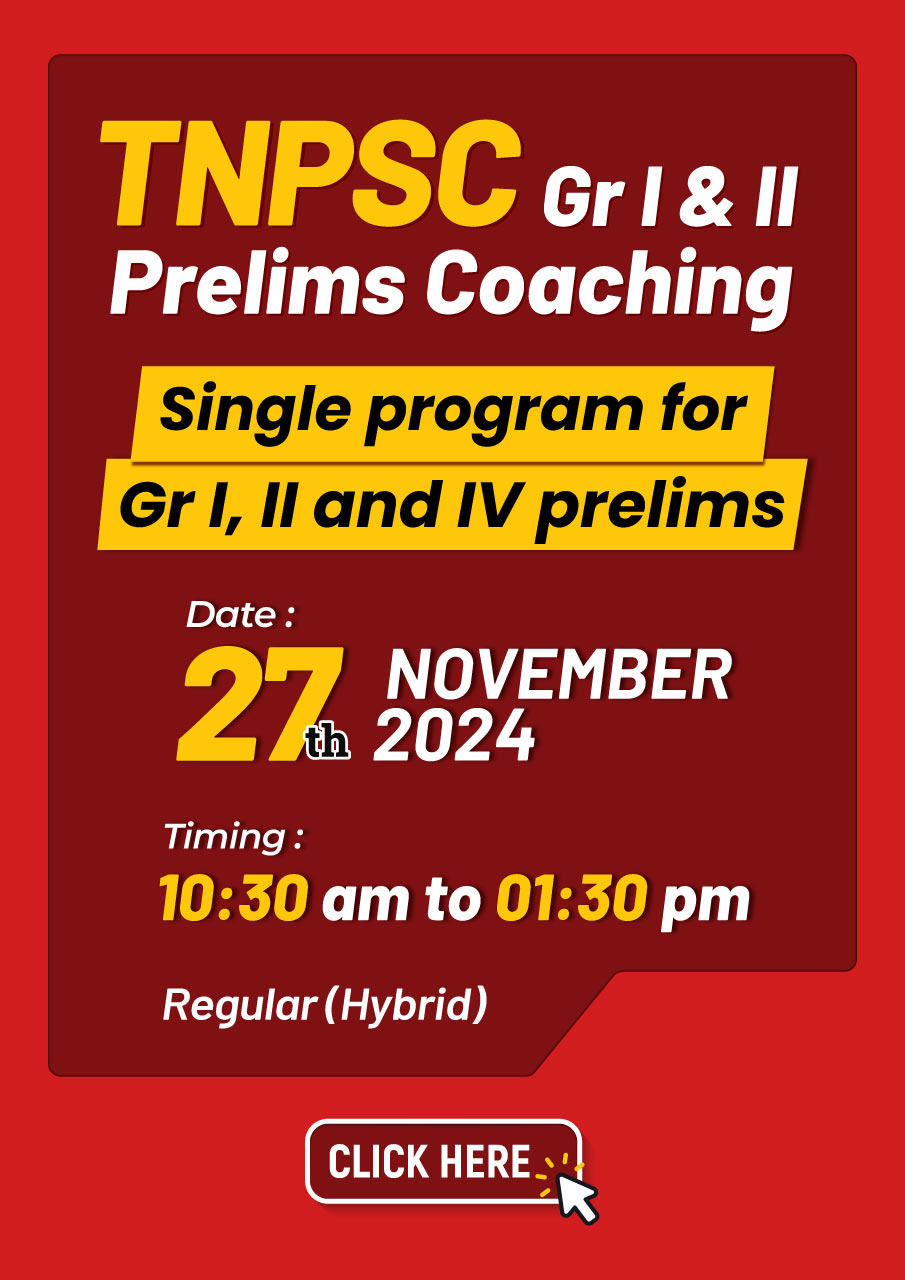 TNPSC Gr I & II Prelims Coaching

Single program for Gr I, II and IV prelims

Date :
27th NOVEMBER 2024

Timing :
10:30 am to 01:30 pm

Regular (Hybrid)

CLICK HERE